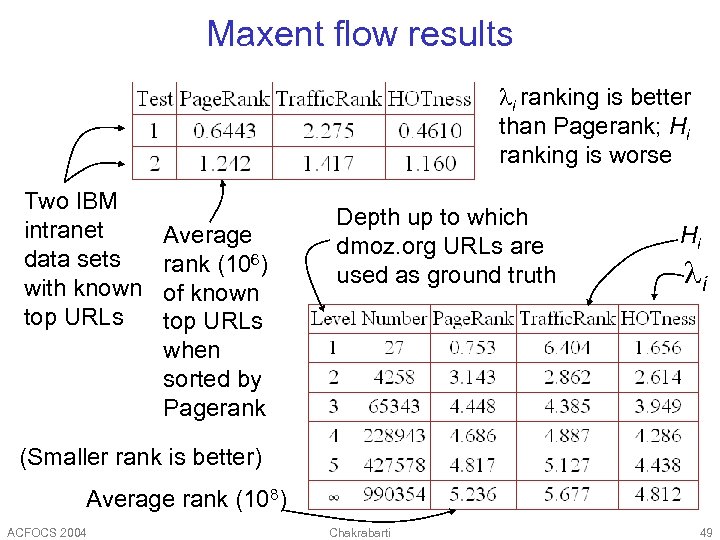 Maxent flow results

| Test | PageRank | TrafficRank | HOTness |
|---|---|---|---|
| 1 | 0.6443 | 2.275 | 0.4610 |
| 2 | 1.242 | 1.417 | 1.160 |

$\lambda_i$ ranking is better than Pagerank; $H_i$ ranking is worse

Two IBM intranet data sets with known top URLs

Average rank ($10^6$) of known top URLs when sorted by Pagerank

Depth up to which dmoz.org URLs are used as ground truth

$H_i$

$\lambda_i$

| Level | Number | PageRank | TrafficRank | HOTness |
|---|---|---|---|---|
| 1 | 27 | 0.753 | 6.404 | 1.656 |
| 2 | 4258 | 3.143 | 2.862 | 2.614 |
| 3 | 65343 | 4.448 | 4.385 | 3.949 |
| 4 | 228943 | 4.686 | 4.887 | 4.286 |
| 5 | 427578 | 4.817 | 5.127 | 4.438 |
| $\infty$ | 990354 | 5.236 | 5.677 | 4.812 |

(Smaller rank is better)

Average rank ($10^8$)

ACFOCS 2004 Chakrabarti 49